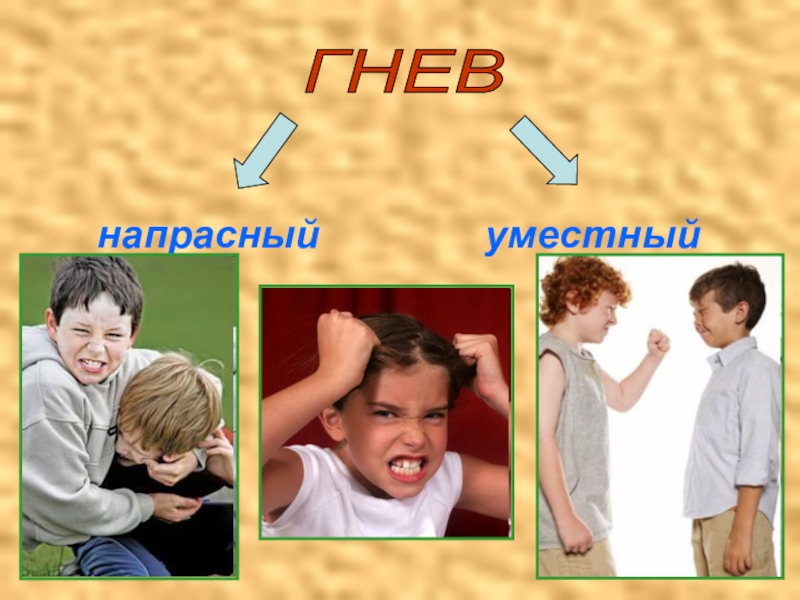 ГНЕВ

напрасный

уместный